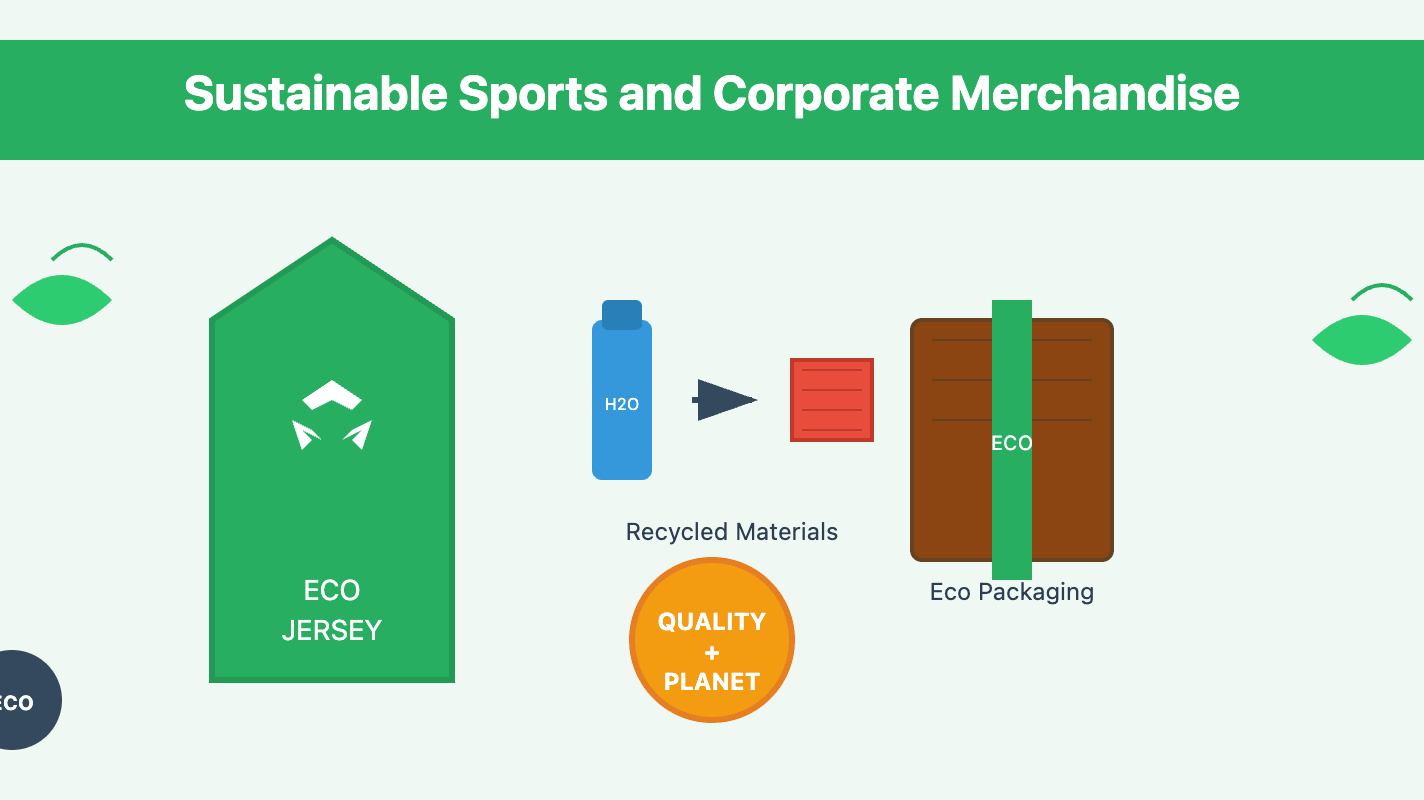 Sustainable Sports and Corporate Merchandise

ECO
JERSEY

H2O

Recycled Materials

QUALITY
+
PLANET

ECO

Eco Packaging

ECO